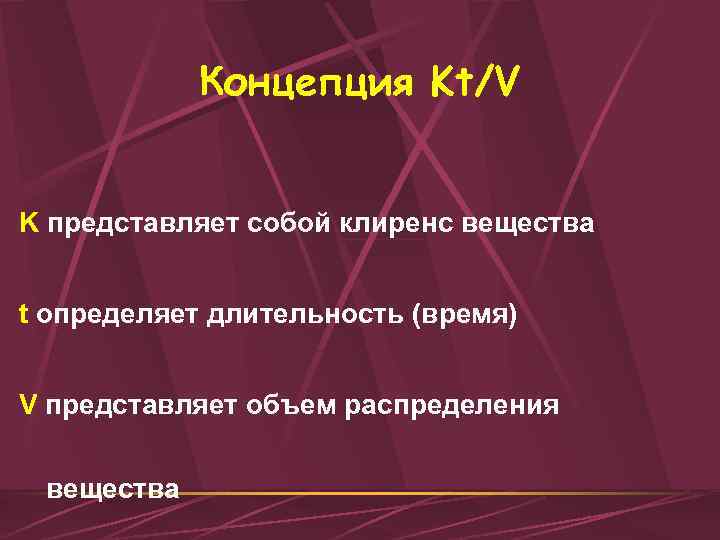 Концепция Kt/V

K представляет собой клиренс вещества

t определяет длительность (время)

V представляет объем распределения вещества